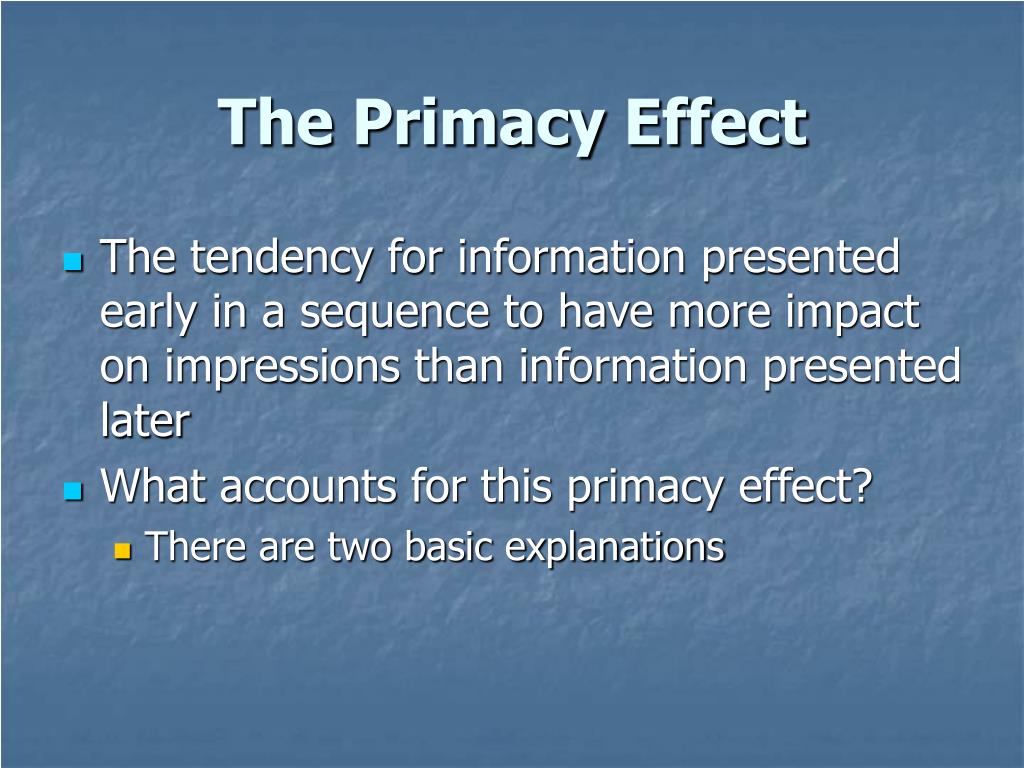 The Primacy Effect

The tendency for information presented early in a sequence to have more impact on impressions than information presented later

What accounts for this primacy effect?

There are two basic explanations